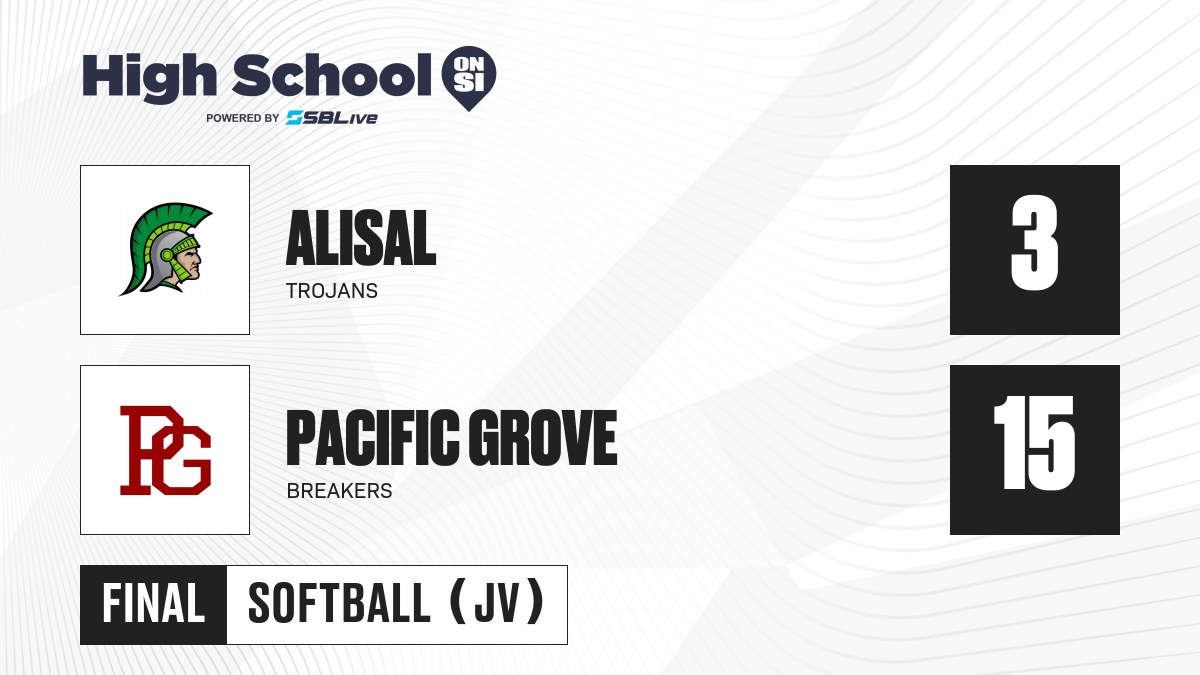 High School ON SI
POWERED BY SBLive

ALISAL
TROJANS

3

PG

PACIFIC GROVE
BREAKERS

15

FINAL SOFTBALL (JV)